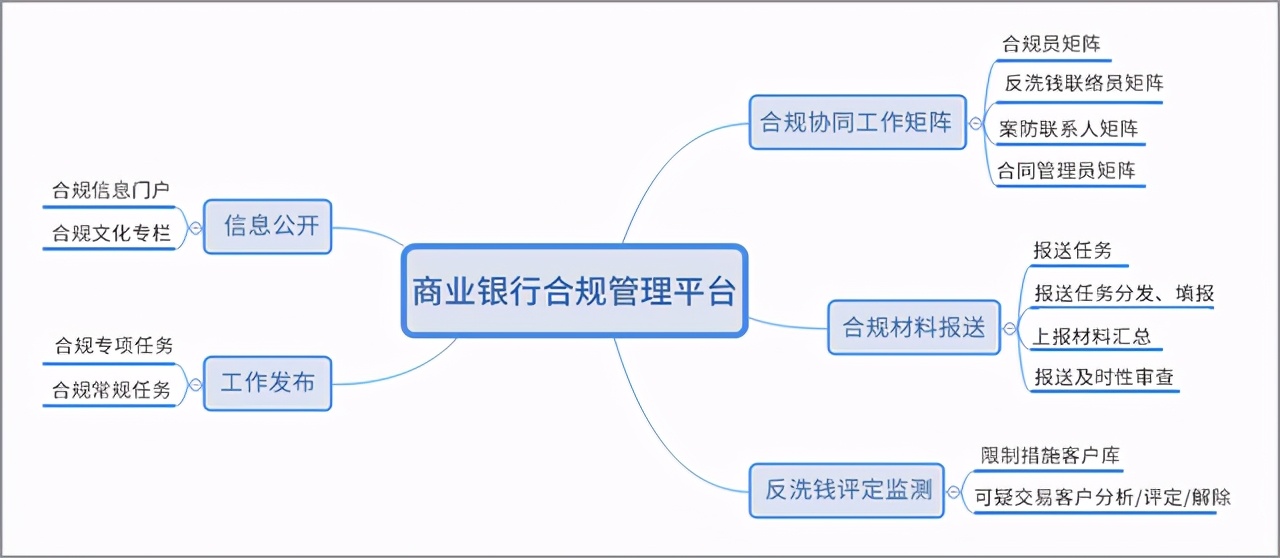 商业银行合规管理平台

信息公开
合规信息门户
合规文化专栏

工作发布
合规专项任务
合规常规任务

合规协同工作矩阵
合规员矩阵
反洗钱联络员矩阵
案防联系人矩阵
合同管理员矩阵

合规材料报送
报送任务
报送任务分发、填报
上报材料汇总
报送及时性审查

反洗钱评定监测
限制措施客户库
可疑交易客户分析/评定/解除